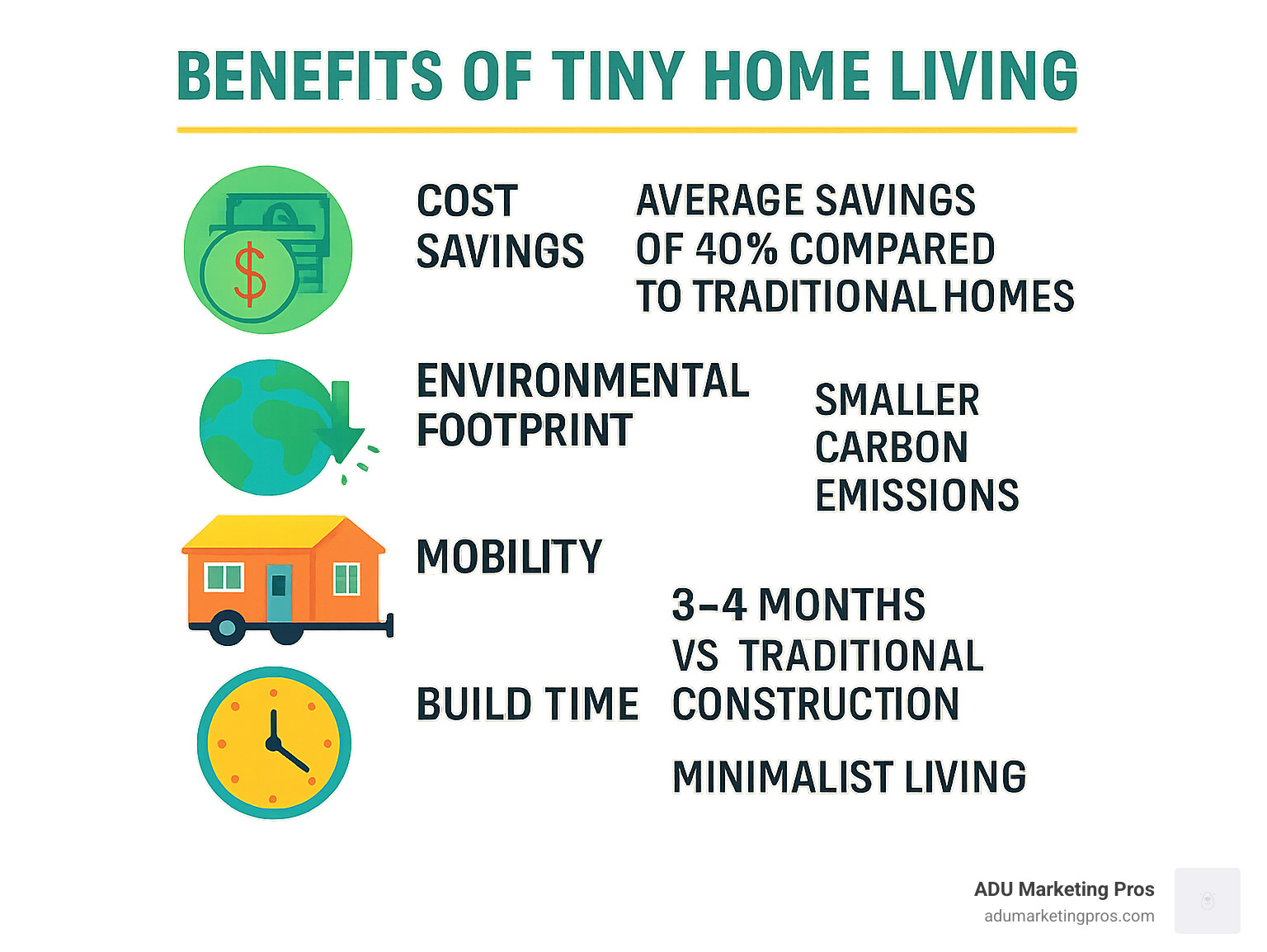 BENEFITS OF TINY HOME LIVING

COST SAVINGS

AVERAGE SAVINGS OF 40% COMPARED TO TRADITIONAL HOMES

ENVIRONMENTAL FOOTPRINT

SMALLER CARBON EMISSIONS

MOBILITY

3-4 MONTHS VS TRADITIONAL CONSTRUCTION

BUILD TIME

MINIMALIST LIVING

ADU Marketing Pros
adumarketingpros.com